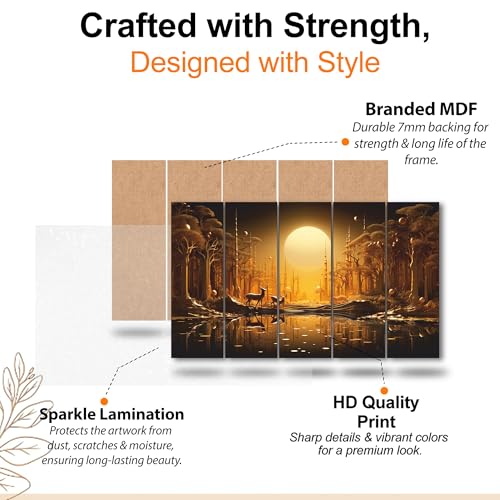 Crafted with Strength,
Designed with Style

Branded MDF
Durable 7mm backing for strength & long life of the frame.

Sparkle Lamination
Protects the artwork from dust, scratches & moisture, ensuring long-lasting beauty.

HD Quality Print
Sharp details & vibrant colors for a premium look.